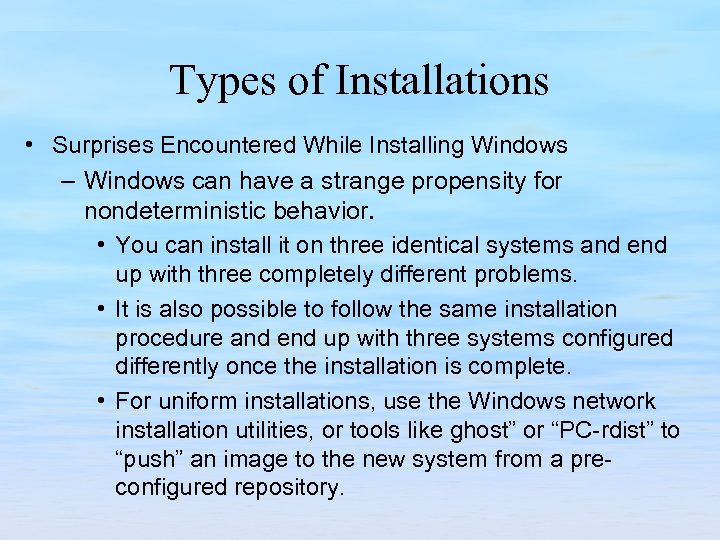 Types of Installations

• Surprises Encountered While Installing Windows

– Windows can have a strange propensity for nondeterministic behavior.

• You can install it on three identical systems and end up with three completely different problems.

• It is also possible to follow the same installation procedure and end up with three systems configured differently once the installation is complete.

• For uniform installations, use the Windows network installation utilities, or tools like ghost” or “PC-rdist” to “push” an image to the new system from a pre-configured repository.